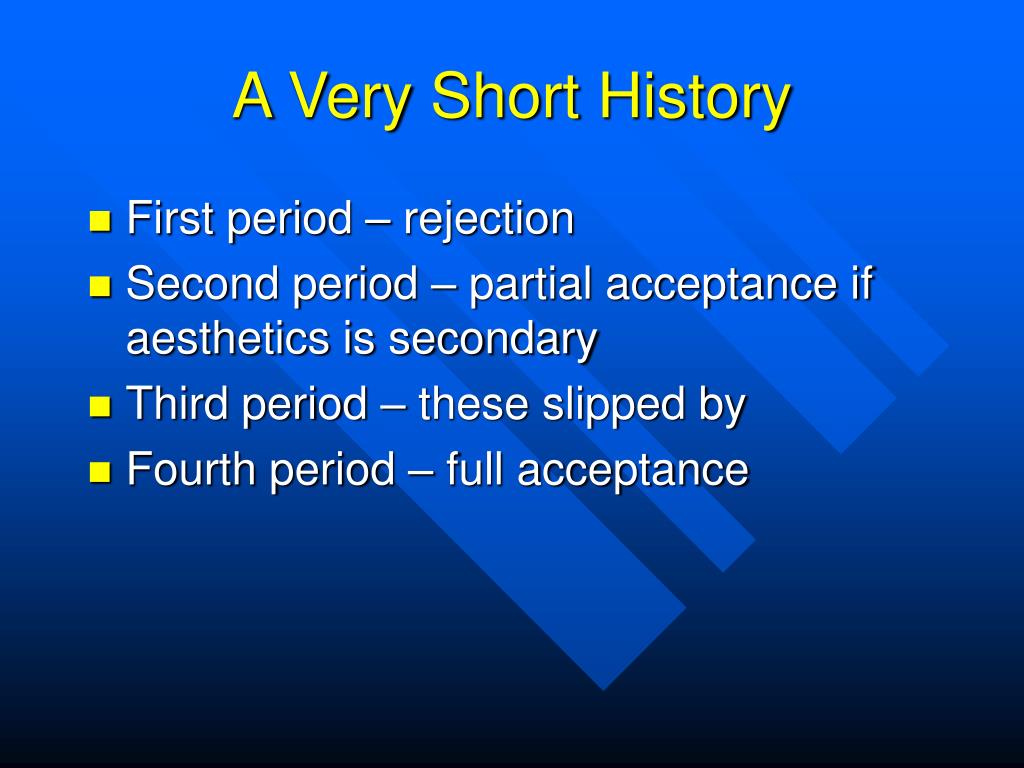 A Very Short History

- First period – rejection
- Second period – partial acceptance if aesthetics is secondary
- Third period – these slipped by
- Fourth period – full acceptance